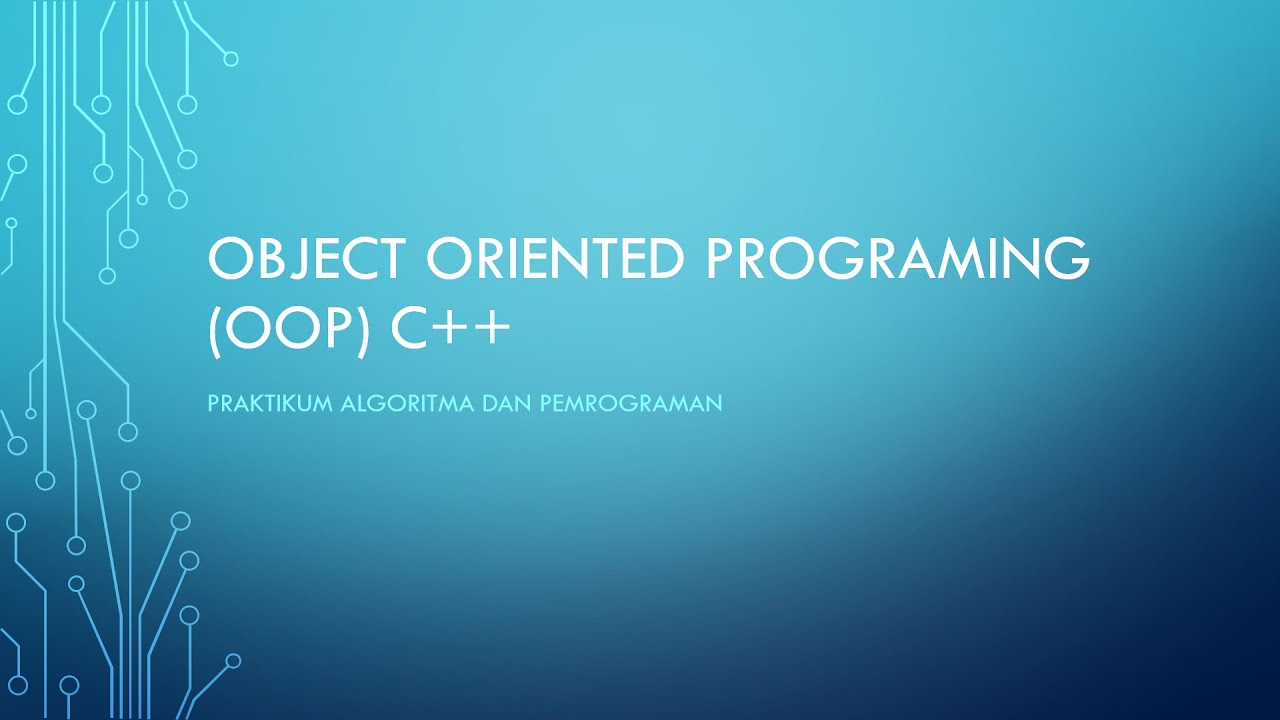 OBJECT ORIENTED PROGRAMING (OOP) C++

PRAKTIKUM ALGORITMA DAN PEMROGRAMAN